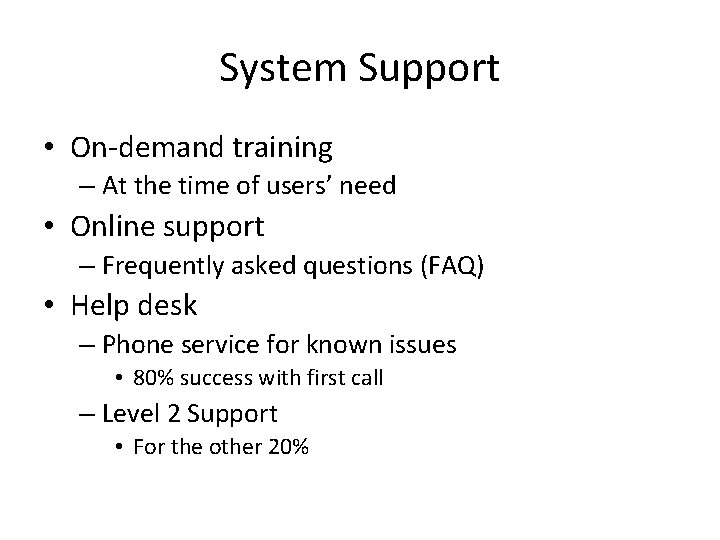 System Support

• On-demand training
– At the time of users' need
• Online support
– Frequently asked questions (FAQ)
• Help desk
– Phone service for known issues
• 80% success with first call
– Level 2 Support
• For the other 20%